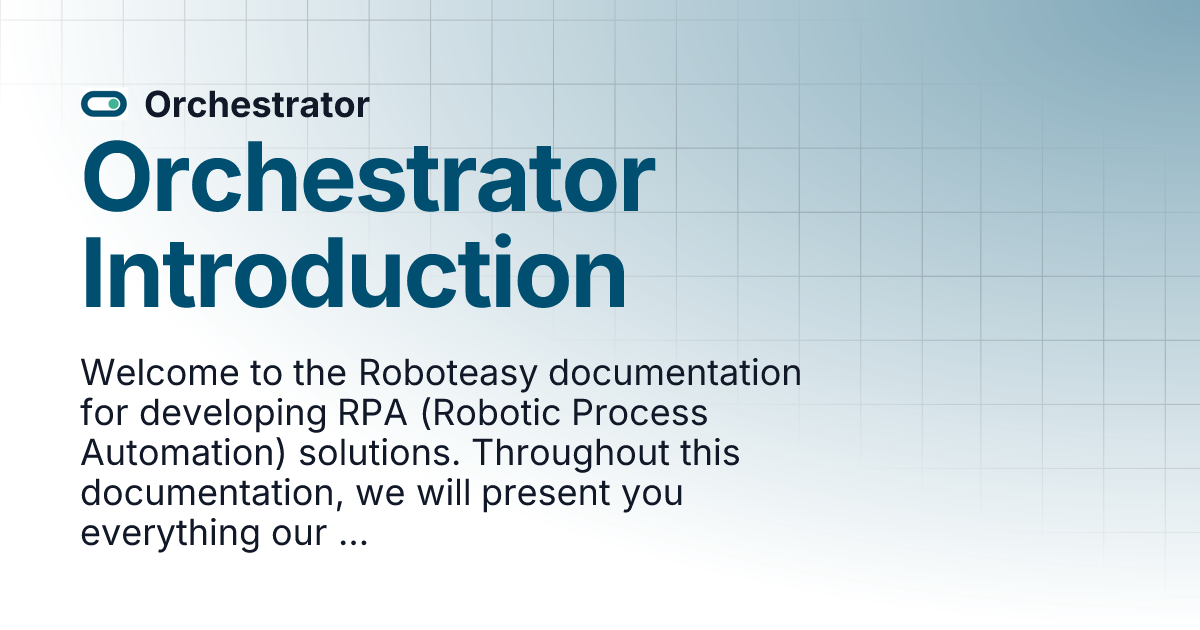 Orchestrator

Orchestrator Introduction

Welcome to the Roboteasy documentation for developing RPA (Robotic Process Automation) solutions. Throughout this documentation, we will present you everything our ...